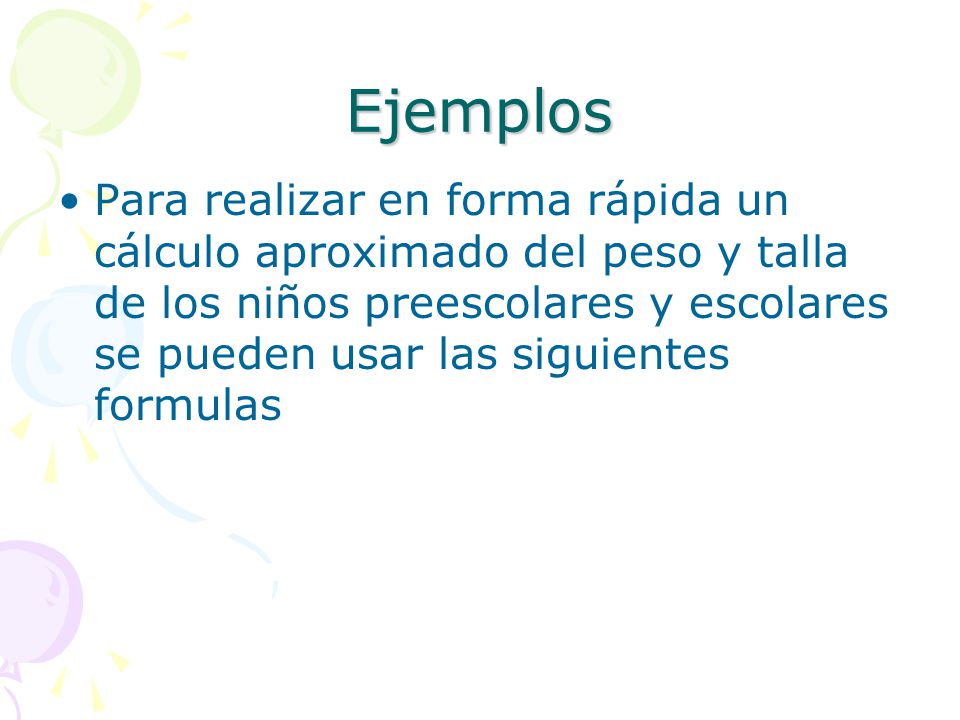 Ejemplos

• Para realizar en forma rápida un cálculo aproximado del peso y talla de los niños preescolares y escolares se pueden usar las siguientes formulas